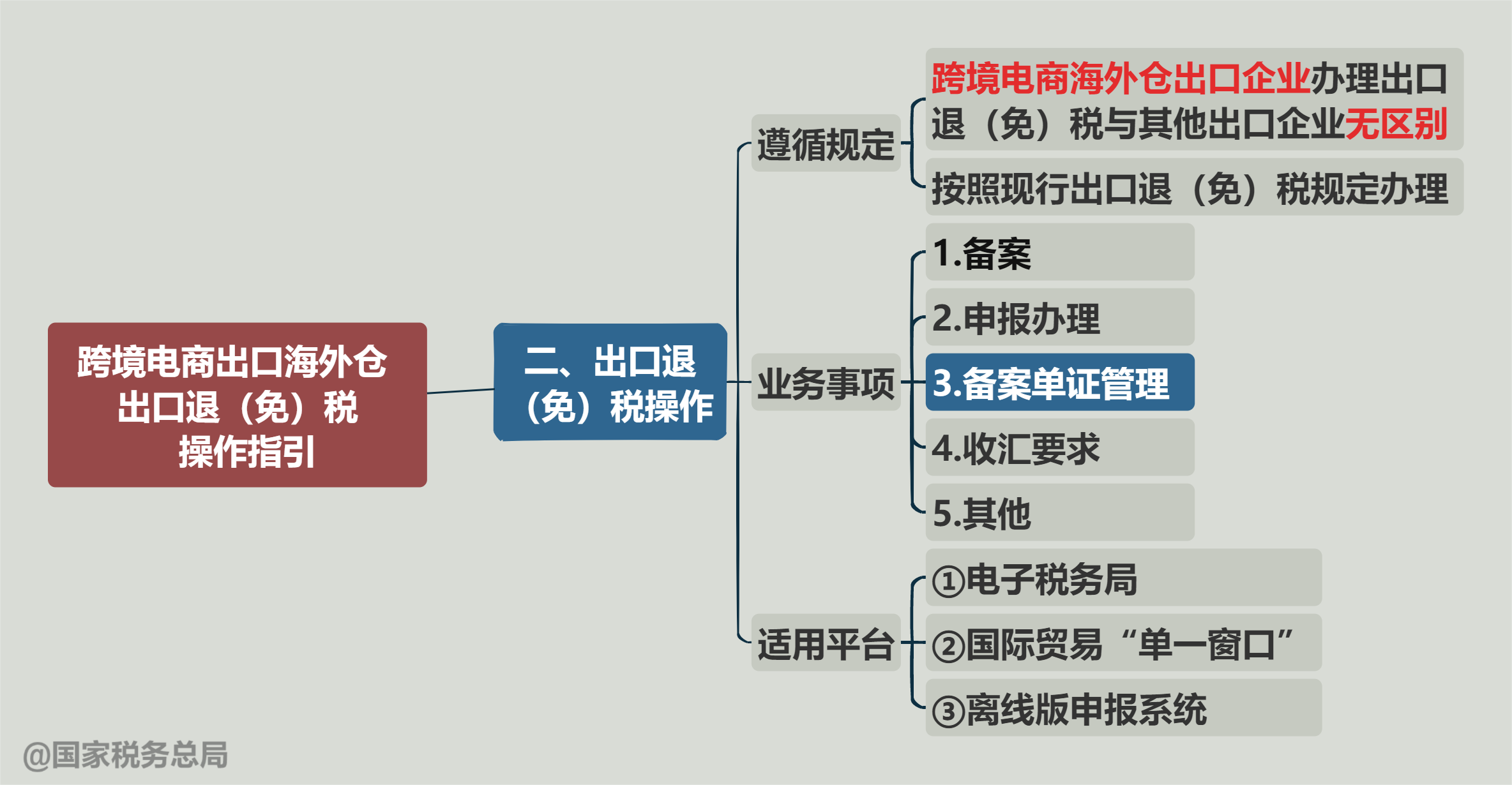 跨境电商出口海外仓出口退（免）税操作指引

二、出口退（免）税操作

遵循规定

跨境电商海外仓出口企业办理出口退（免）税与其他出口企业无区别

按照现行出口退（免）税规定办理

业务事项

1.备案

2.申报办理

3.备案单证管理

4.收汇要求

5.其他

适用平台

①电子税务局

②国际贸易“单一窗口”

③离线版申报系统

@国家税务总局